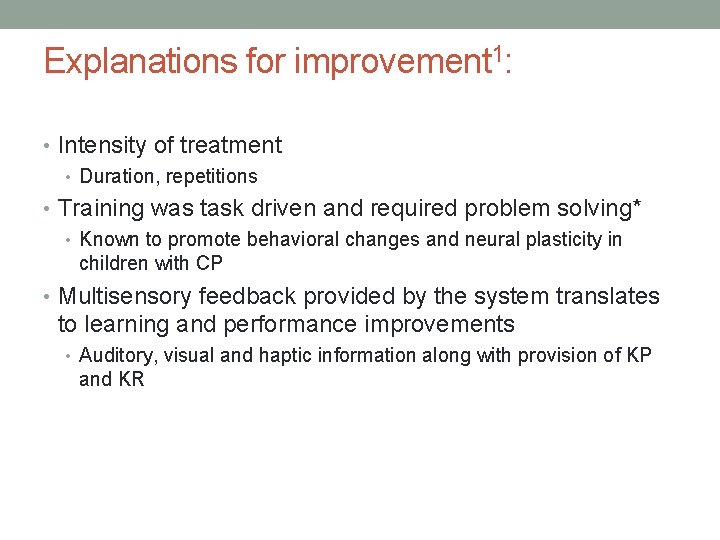 Explanations for improvement$^1$:

• Intensity of treatment
  • Duration, repetitions
• Training was task driven and required problem solving*
  • Known to promote behavioral changes and neural plasticity in children with CP
• Multisensory feedback provided by the system translates to learning and performance improvements
  • Auditory, visual and haptic information along with provision of KP and KR